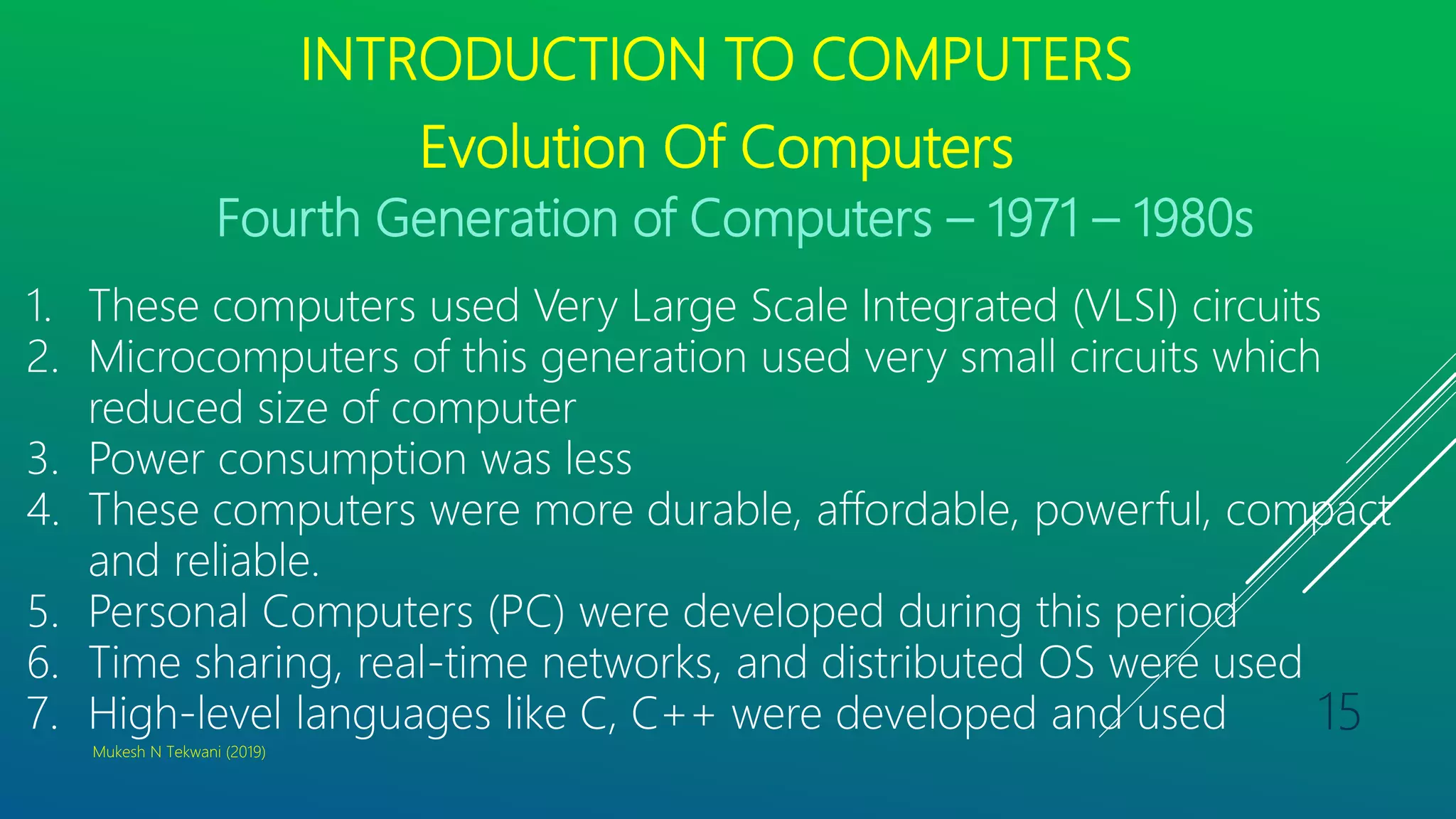 INTRODUCTION TO COMPUTERS

Evolution Of Computers

Fourth Generation of Computers – 1971 – 1980s

1. These computers used Very Large Scale Integrated (VLSI) circuits
2. Microcomputers of this generation used very small circuits which reduced size of computer
3. Power consumption was less
4. These computers were more durable, affordable, powerful, compact and reliable.
5. Personal Computers (PC) were developed during this period
6. Time sharing, real-time networks, and distributed OS were used
7. High-level languages like C, C++ were developed and used

15

Mukesh N Tekwani (2019)